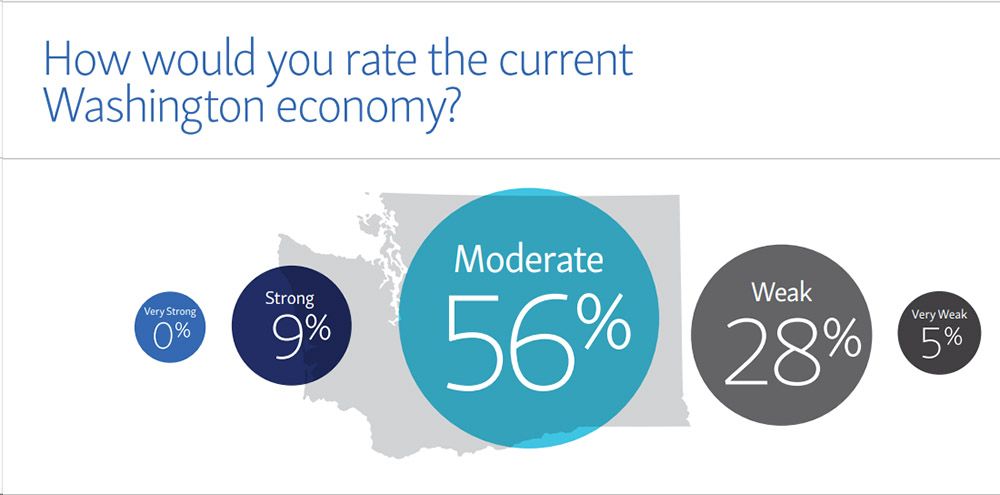 How would you rate the current Washington economy?

Very Strong
0%

Strong
9%

Moderate
56%

Weak
28%

Very Weak
5%